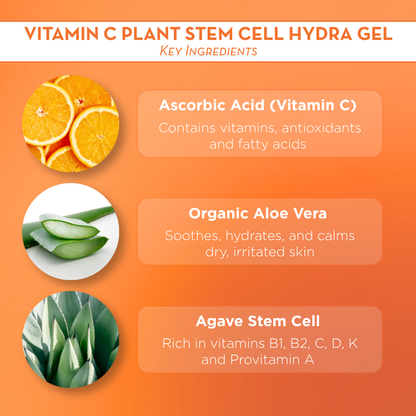 VITAMIN C PLANT STEM CELL HYDRA GEL
KEY INGREDIENTS

Ascorbic Acid (Vitamin C)
Contains vitamins, antioxidants and fatty acids

Organic Aloe Vera
Soothes, hydrates, and calms dry, irritated skin

Agave Stem Cell
Rich in vitamins B1, B2, C, D, K and Provitamin A